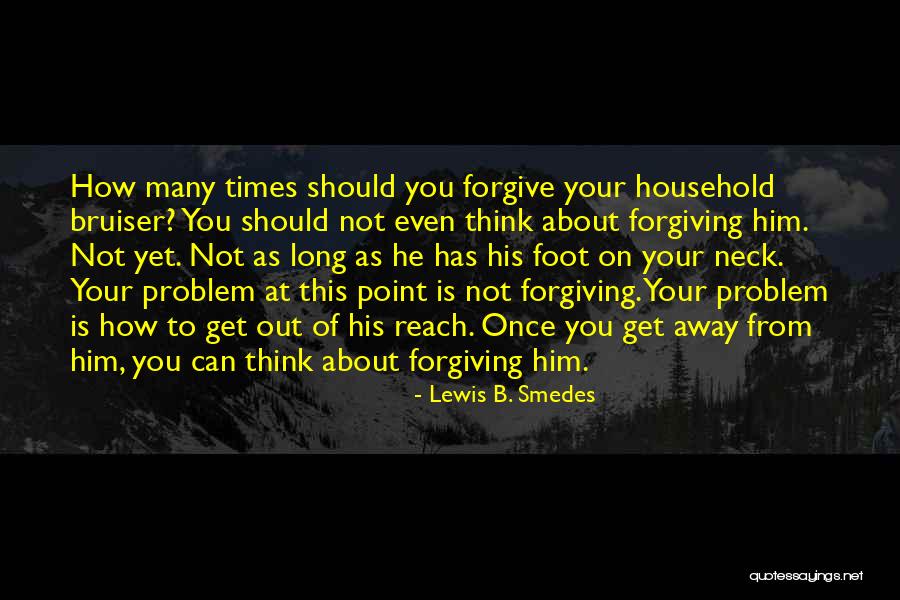 How many times should you forgive your household bruiser? You should not even think about forgiving him. Not yet. Not as long as he has his foot on your neck. Your problem at this point is not forgiving. Your problem is how to get out of his reach. Once you get away from him, you can think about forgiving him.

- Lewis B. Smedes

quotessayings.net